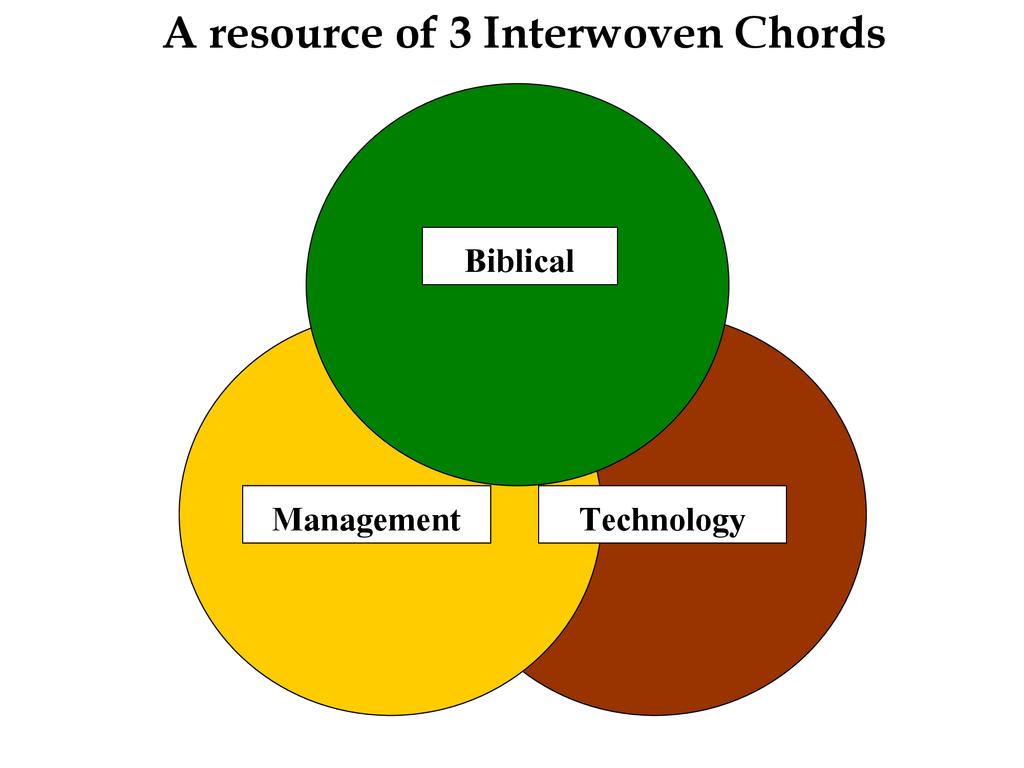 A resource of 3 Interwoven Chords

Biblical

Management

Technology